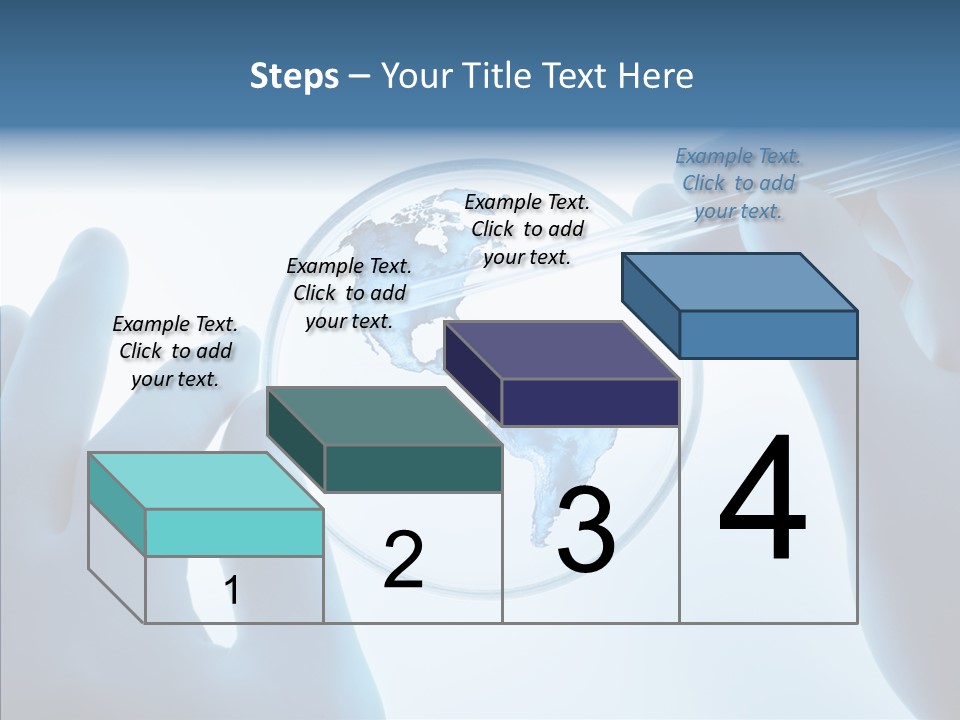 Steps – Your Title Text Here

Example Text. Click to add your text.

Example Text. Click to add your text.

Example Text. Click to add your text.

Example Text. Click to add your text.

1

2

3

4